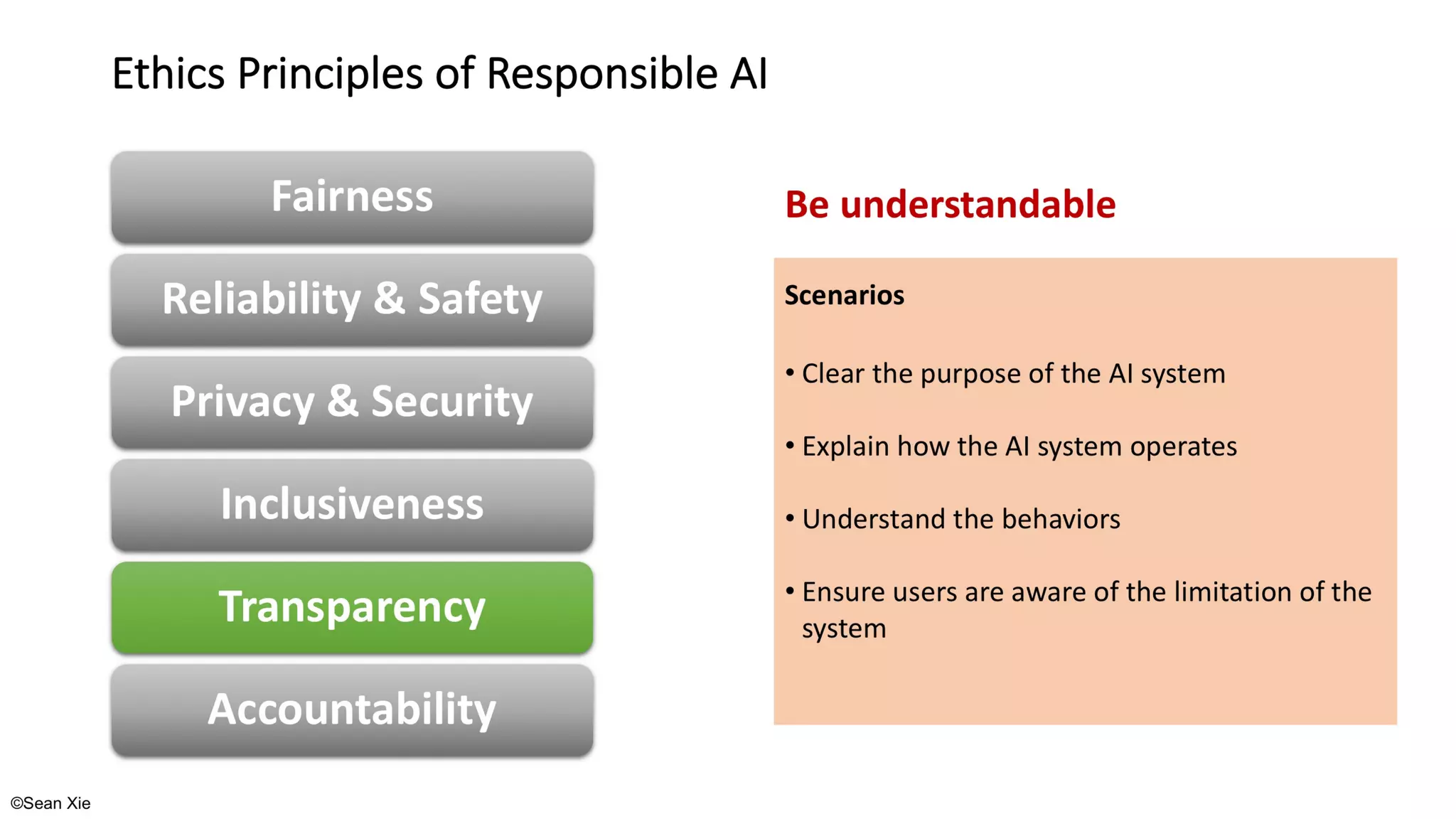 Ethics Principles of Responsible AI

Fairness

Reliability & Safety

Privacy & Security

Inclusiveness

Transparency

Accountability

Be understandable

Scenarios

• Clear the purpose of the AI system

• Explain how the AI system operates

• Understand the behaviors

• Ensure users are aware of the limitation of the system

©Sean Xie